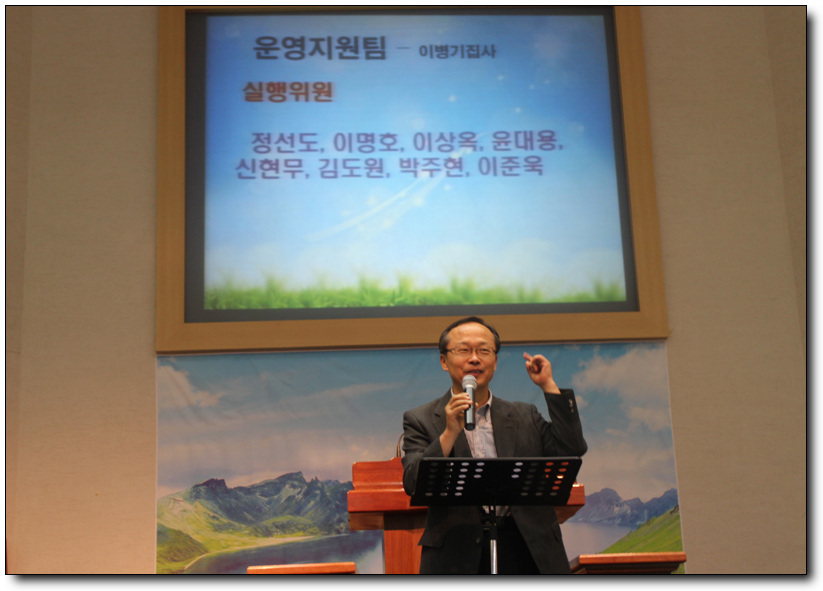 운영지원팀 – 이병기집사

실행위원

정선도, 이명호, 이상옥, 윤대용, 신현무, 김도원, 박주현, 이준욱